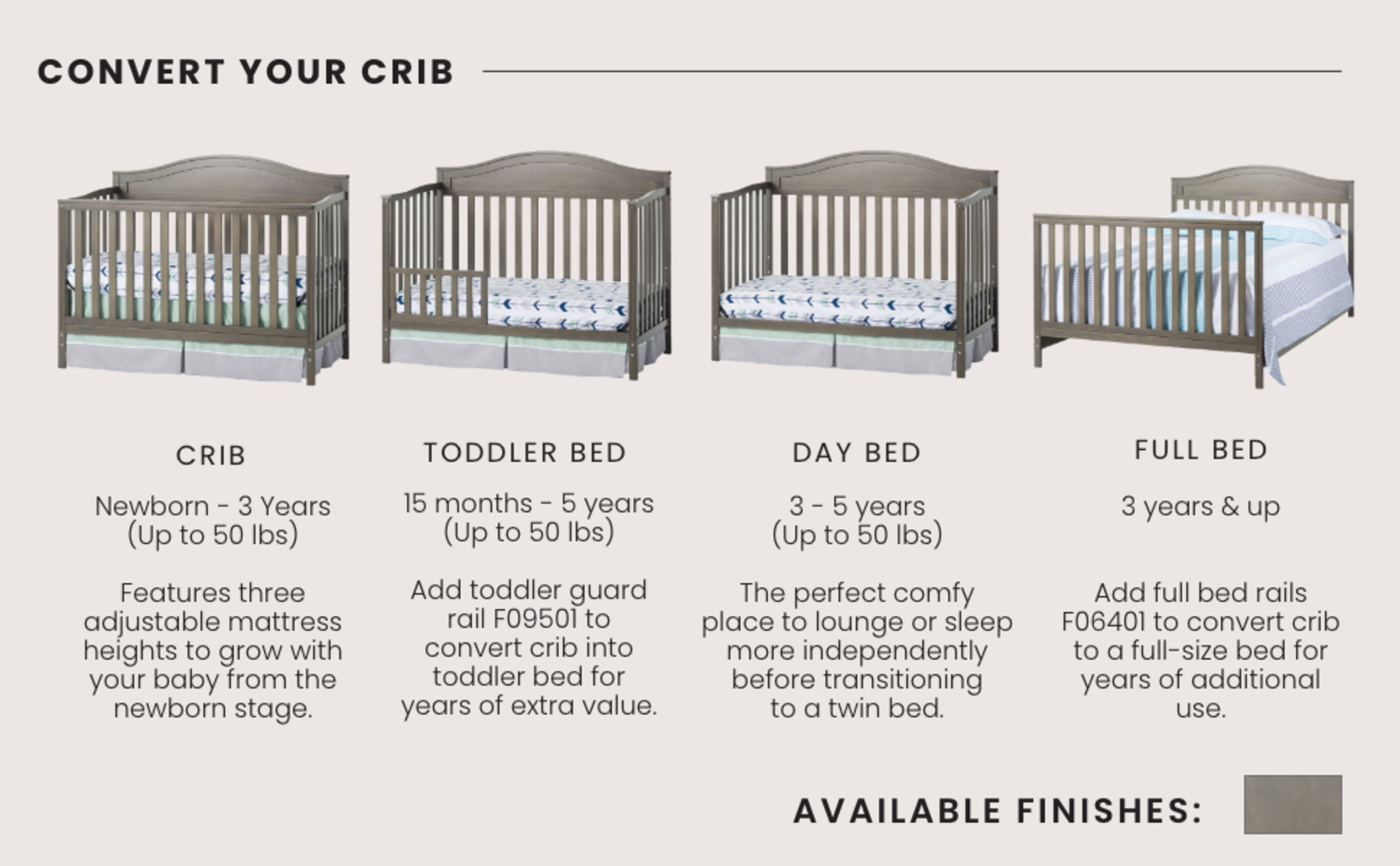 CONVERT YOUR CRIB

CRIB

Newborn - 3 Years (Up to 50 lbs)

Features three adjustable mattress heights to grow with your baby from the newborn stage.

TODDLER BED

15 months - 5 years (Up to 50 lbs)

Add toddler guard rail F09501 to convert crib into toddler bed for years of extra value.

DAY BED

3 - 5 years (Up to 50 lbs)

The perfect comfy place to lounge or sleep more independently before transitioning to a twin bed.

FULL BED

3 years & up

Add full bed rails F06401 to convert crib to a full-size bed for years of additional use.

AVAILABLE FINISHES: